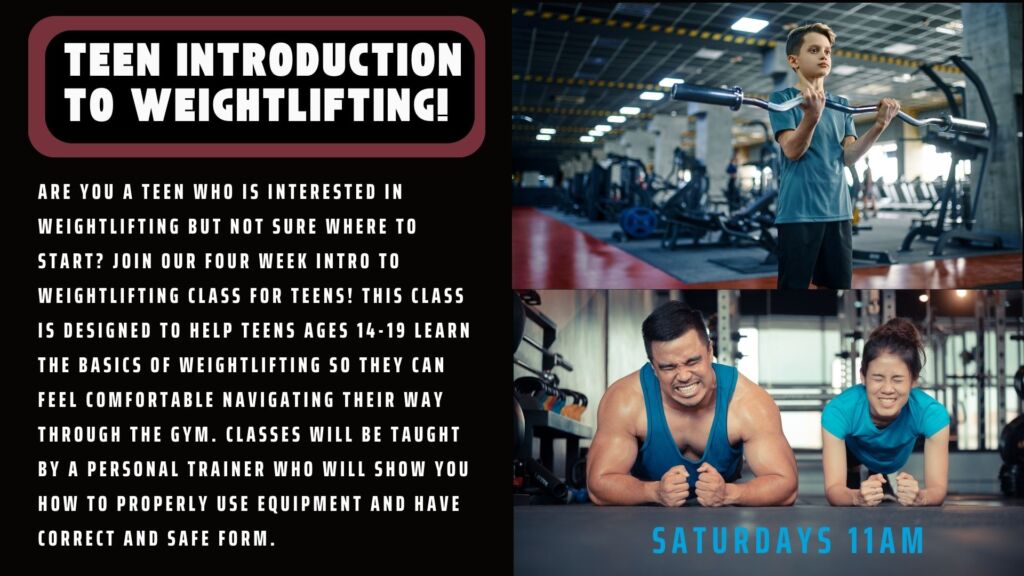 TEEN INTRODUCTION TO WEIGHTLIFTING!

ARE YOU A TEEN WHO IS INTERESTED IN WEIGHTLIFTING BUT NOT SURE WHERE TO START? JOIN OUR FOUR WEEK INTRO TO WEIGHTLIFTING CLASS FOR TEENS! THIS CLASS IS DESIGNED TO HELP TEENS AGES 14-19 LEARN THE BASICS OF WEIGHTLIFTING SO THEY CAN FEEL COMFORTABLE NAVIGATING THEIR WAY THROUGH THE GYM. CLASSES WILL BE TAUGHT BY A PERSONAL TRAINER WHO WILL SHOW YOU HOW TO PROPERLY USE EQUIPMENT AND HAVE CORRECT AND SAFE FORM.

SATURDAYS 11AM